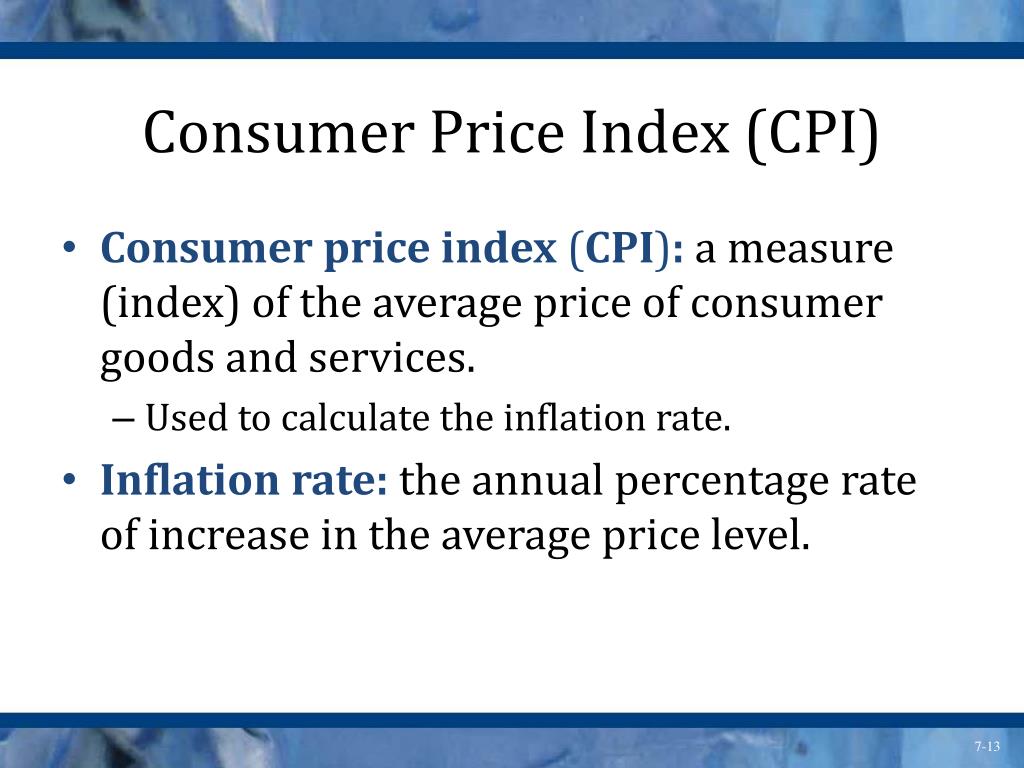 Consumer Price Index (CPI)

• Consumer price index (CPI): a measure (index) of the average price of consumer goods and services.

– Used to calculate the inflation rate.

• Inflation rate: the annual percentage rate of increase in the average price level.

7-13